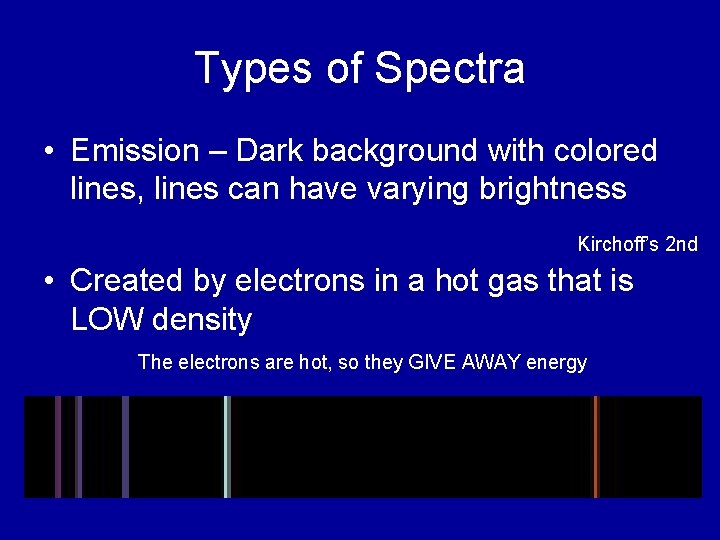 Types of Spectra

• Emission – Dark background with colored lines, lines can have varying brightness

Kirchoff's 2nd

• Created by electrons in a hot gas that is LOW density

The electrons are hot, so they GIVE AWAY energy